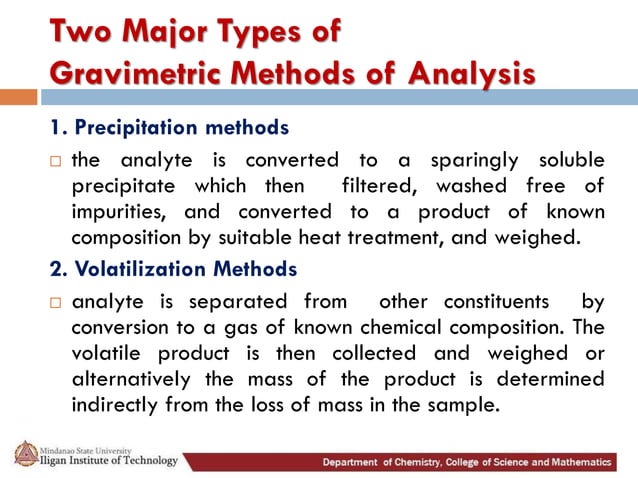 Two Major Types of Gravimetric Methods of Analysis

1. Precipitation methods

□ the analyte is converted to a sparingly soluble precipitate which then filtered, washed free of impurities, and converted to a product of known composition by suitable heat treatment, and weighed.

2. Volatilization Methods

□ analyte is separated from other constituents by conversion to a gas of known chemical composition. The volatile product is then collected and weighed or alternatively the mass of the product is determined indirectly from the loss of mass in the sample.

Mindanao State University
Iligan Institute of Technology

Department of Chemistry, College of Science and Mathematics